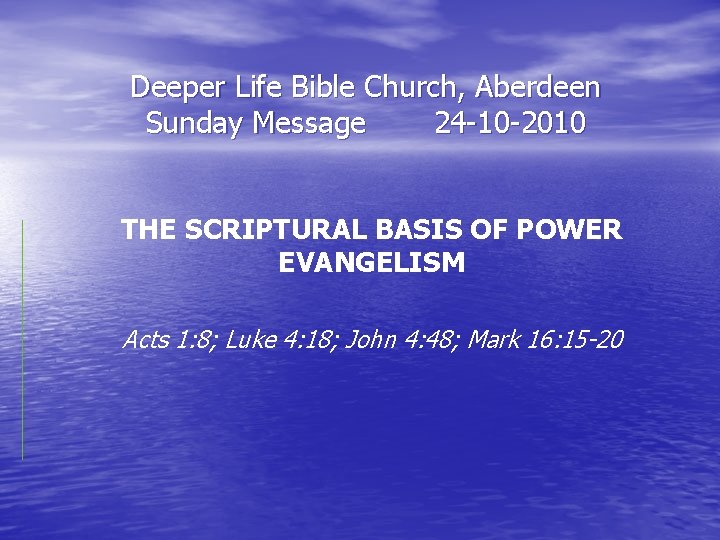 Deeper Life Bible Church, Aberdeen
Sunday Message 24-10-2010

THE SCRIPTURAL BASIS OF POWER EVANGELISM

Acts 1:8; Luke 4:18; John 4:48; Mark 16:15-20